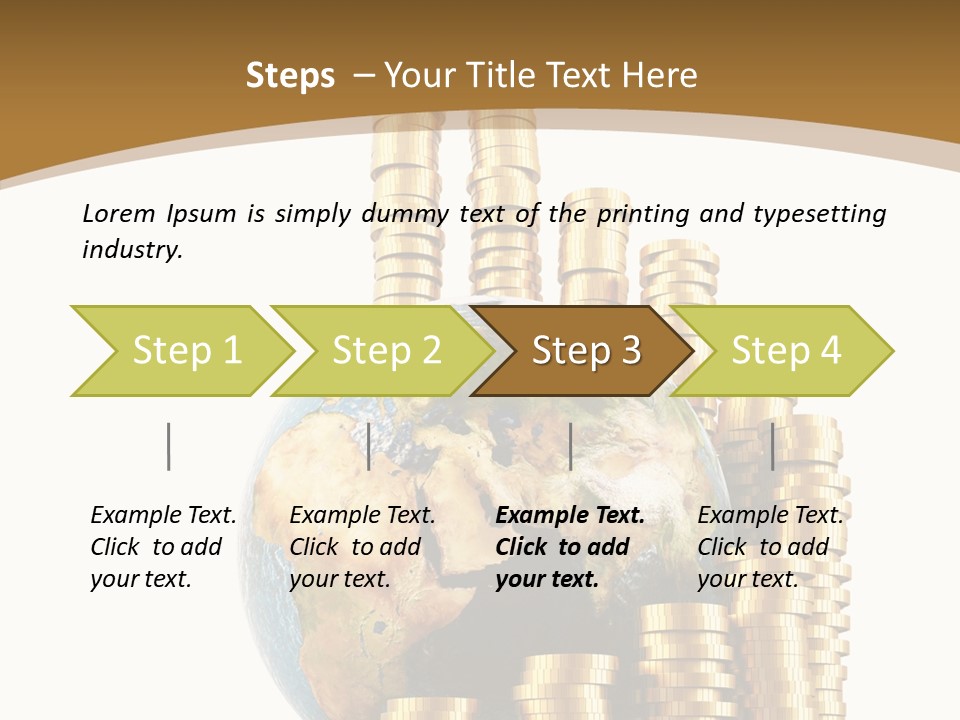 Steps – Your Title Text Here

Lorem Ipsum is simply dummy text of the printing and typesetting industry.

Step 1

Step 2

Step 3

Step 4

Example Text. Click to add your text.

Example Text. Click to add your text.

Example Text. Click to add your text.

Example Text. Click to add your text.